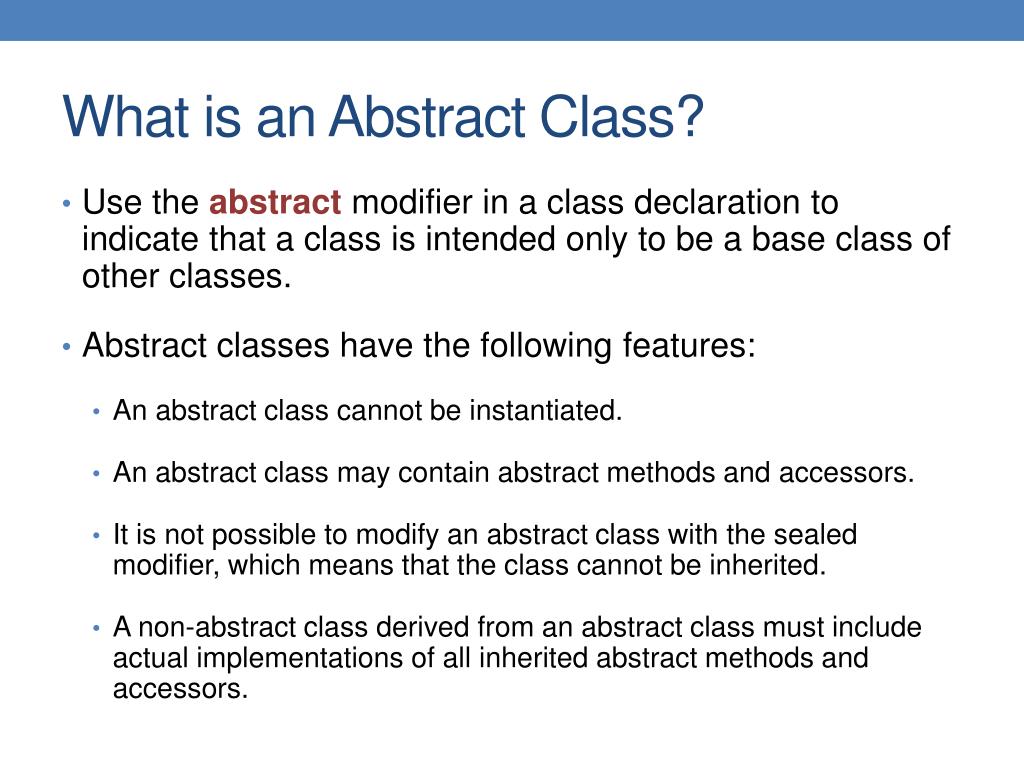 What is an Abstract Class?

• Use the abstract modifier in a class declaration to indicate that a class is intended only to be a base class of other classes.

• Abstract classes have the following features:

• An abstract class cannot be instantiated.

• An abstract class may contain abstract methods and accessors.

• It is not possible to modify an abstract class with the sealed modifier, which means that the class cannot be inherited.

• A non-abstract class derived from an abstract class must include actual implementations of all inherited abstract methods and accessors.